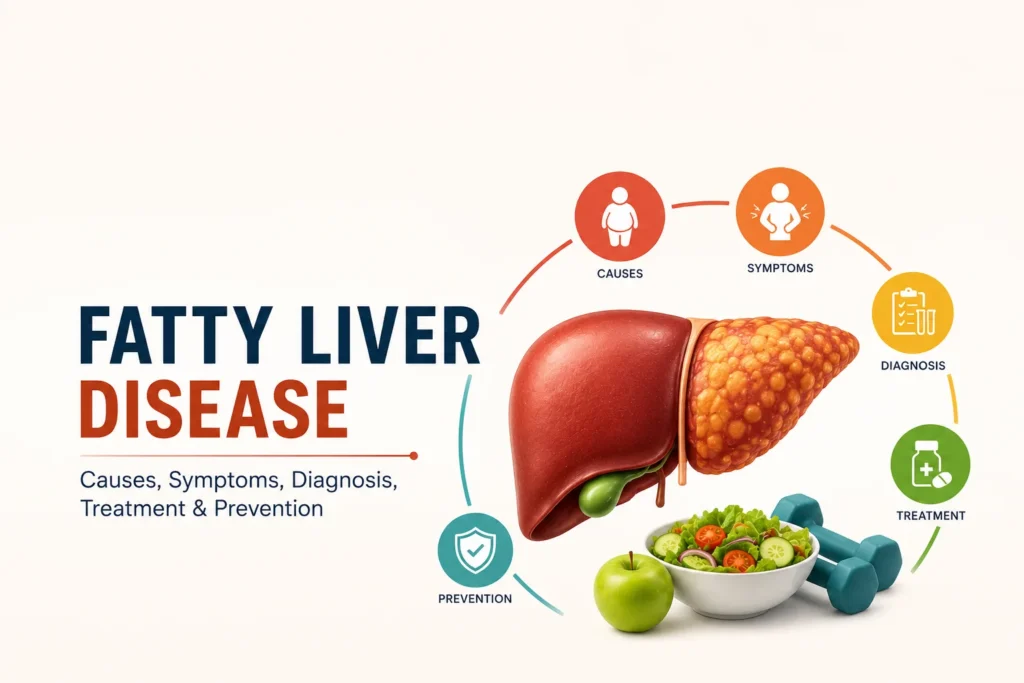 FATTY LIVER
DISEASE

Causes, Symptoms, Diagnosis, Treatment & Prevention

CAUSES

SYMPTOMS

DIAGNOSIS

TREATMENT

PREVENTION